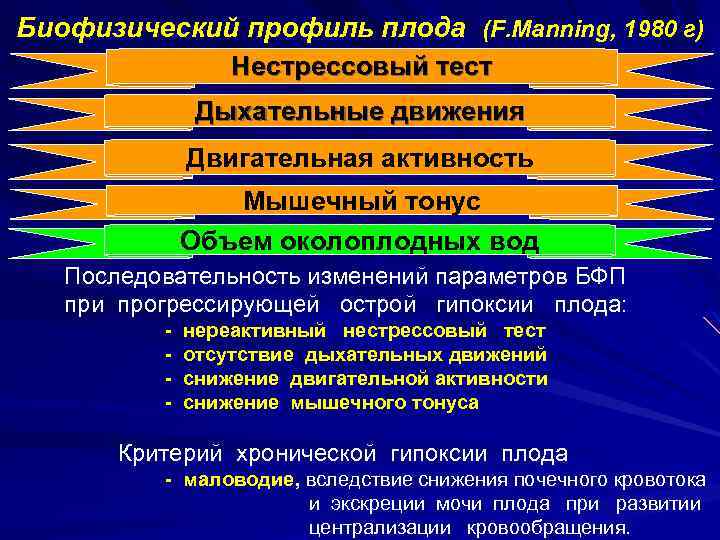 Биофизический профиль плода (F.Manning, 1980 г)

Нестрессовый тест

Дыхательные движения

Двигательная активность

Мышечный тонус

Объем околоплодных вод

Последовательность изменений параметров БФП при прогрессирующей острой гипоксии плода:
- нереактивный нестрессовый тест
- отсутствие дыхательных движений
- снижение двигательной активности
- снижение мышечного тонуса

Критерий хронической гипоксии плода
- маловодие, вследствие снижения почечного кровотока и экскреции мочи плода при развитии централизации кровообращения.